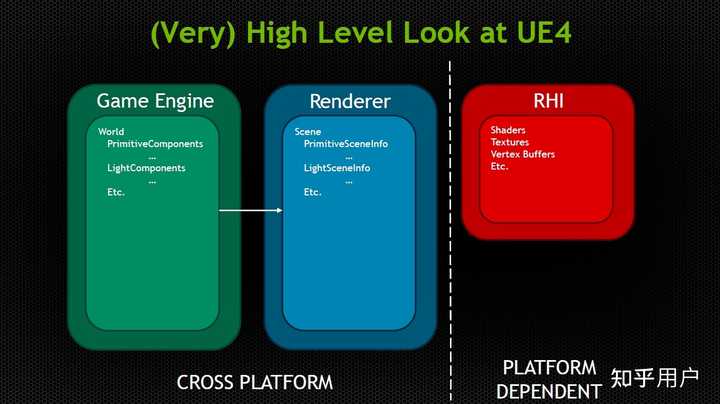 (Very) High Level Look at UE4

Game Engine

World
PrimitiveComponents
...
LightComponents
...
Etc.

Renderer

Scene
PrimitiveSceneInfo
...
LightSceneInfo
...
Etc.

RHI

Shaders
Textures
Vertex Buffers
Etc.

CROSS PLATFORM

PLATFORM DEPENDENT

知乎用户